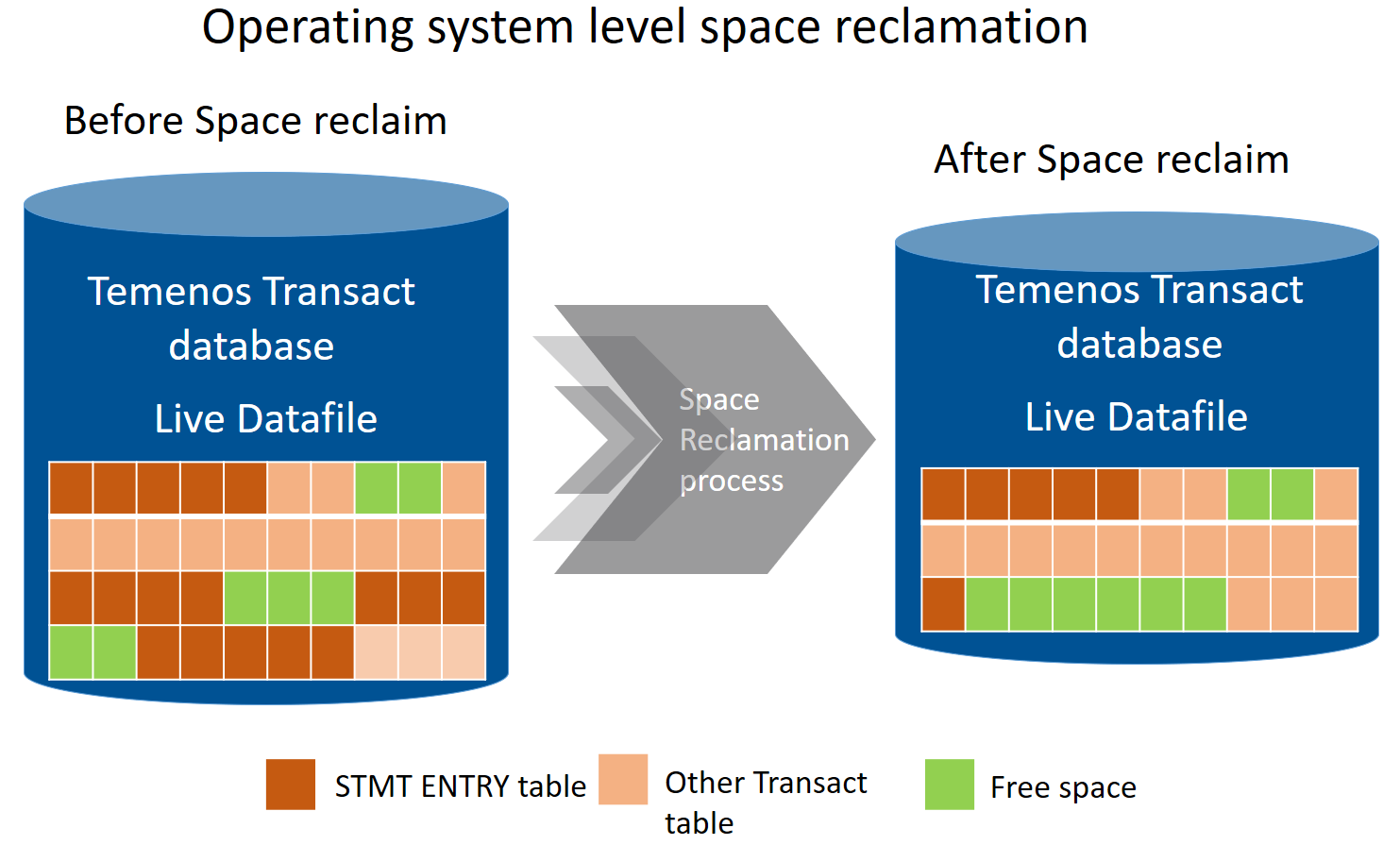 Operating system level space reclamation

Before Space reclaim

Temenos Transact database

Live Datafile

Space Reclamation process

After Space reclaim

Temenos Transact database

Live Datafile

STMT ENTRY table

Other Transact table

Free space